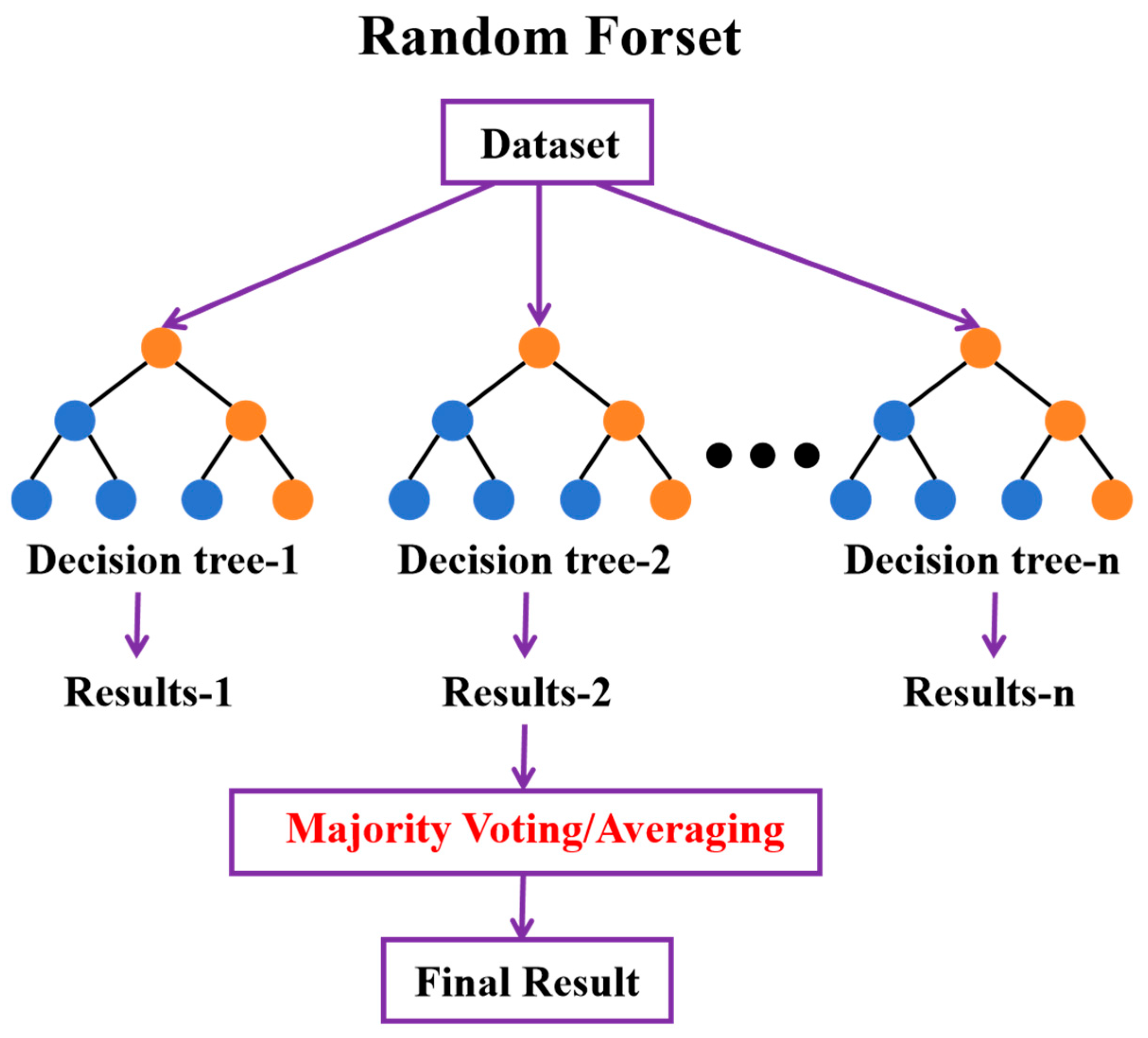 Random Forset

Dataset

Decision tree-1

Decision tree-2

Decision tree-n

Results-1

Results-2

Results-n

Majority Voting/Averaging

Final Result